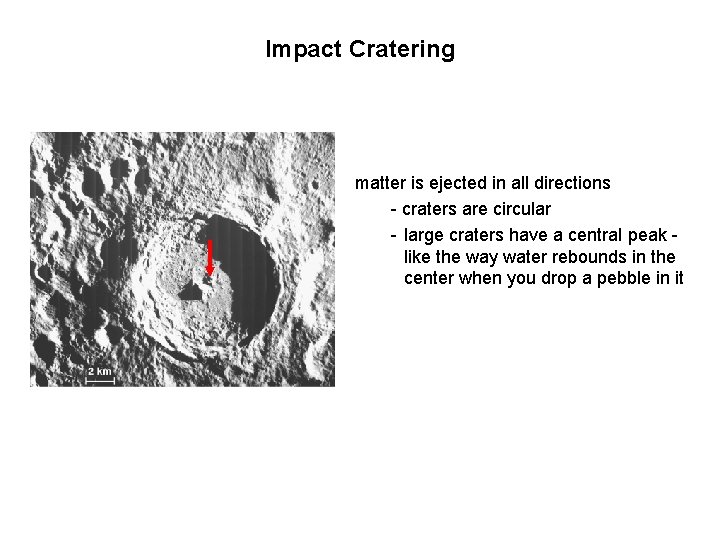 Impact Cratering

2 km

matter is ejected in all directions

- craters are circular

- large craters have a central peak - like the way water rebounds in the center when you drop a pebble in it